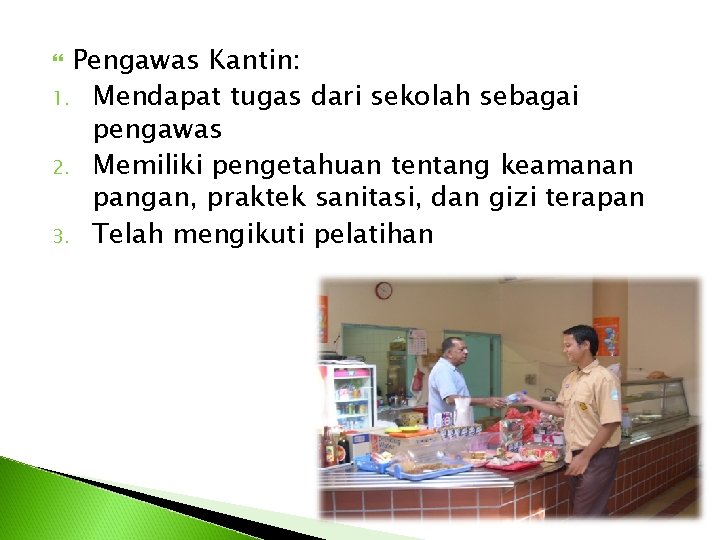 Pengawas Kantin:

1. Mendapat tugas dari sekolah sebagai pengawas
2. Memiliki pengetahuan tentang keamanan pangan, praktek sanitasi, dan gizi terapan
3. Telah mengikuti pelatihan